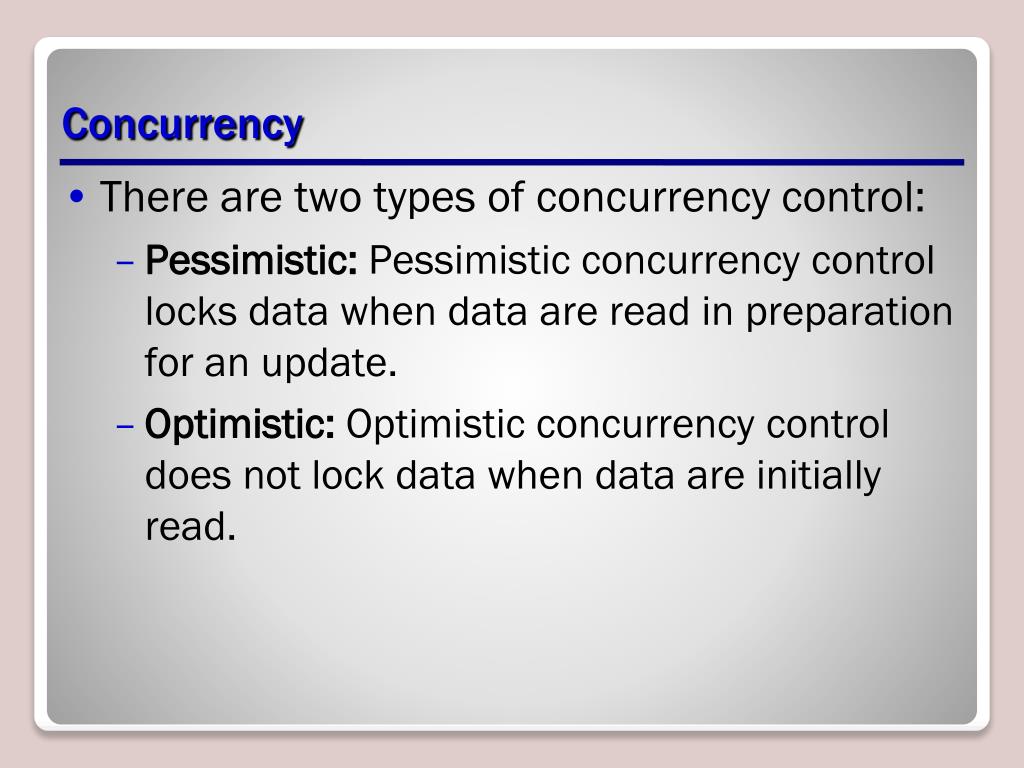 Concurrency

• There are two types of concurrency control:

– Pessimistic: Pessimistic concurrency control locks data when data are read in preparation for an update.

– Optimistic: Optimistic concurrency control does not lock data when data are initially read.